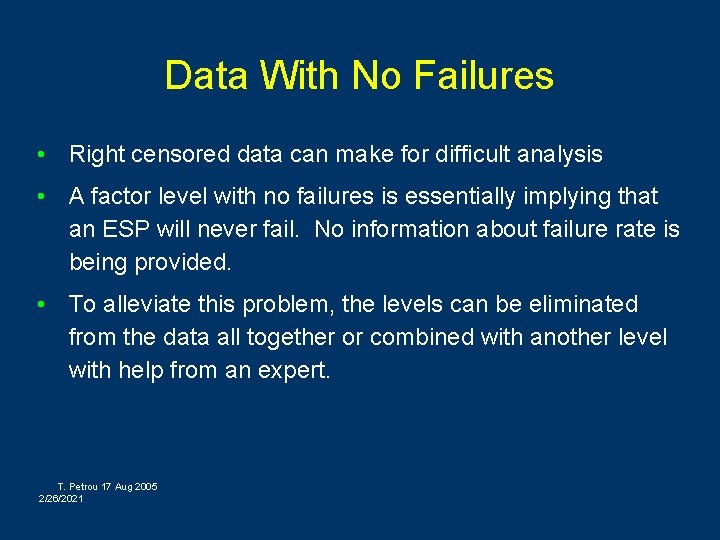 Data With No Failures

• Right censored data can make for difficult analysis

• A factor level with no failures is essentially implying that an ESP will never fail. No information about failure rate is being provided.

• To alleviate this problem, the levels can be eliminated from the data all together or combined with another level with help from an expert.

T. Petrou 17 Aug 2005
2/26/2021